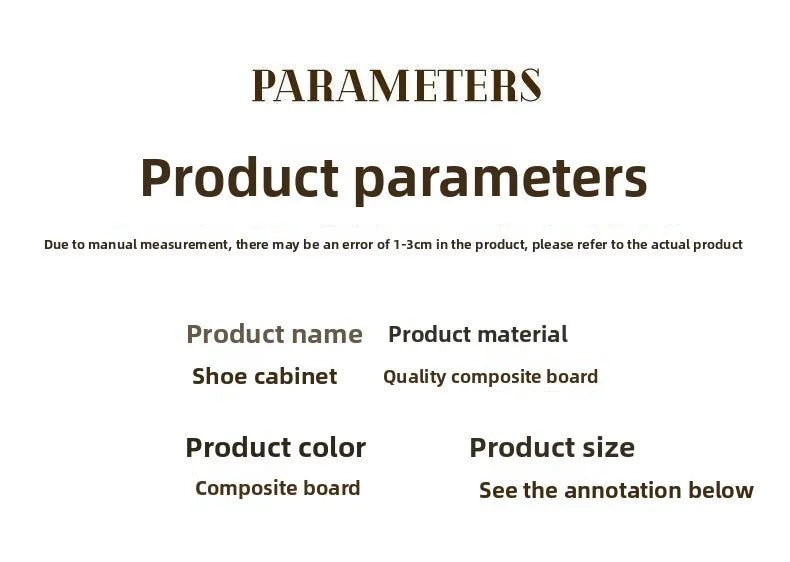 PARAMETERS

Product parameters

Due to manual measurement, there may be an error of 1-3cm in the product, please refer to the actual product

Product name
Shoe cabinet

Product material
Quality composite board

Product color
Composite board

Product size
See the annotation below